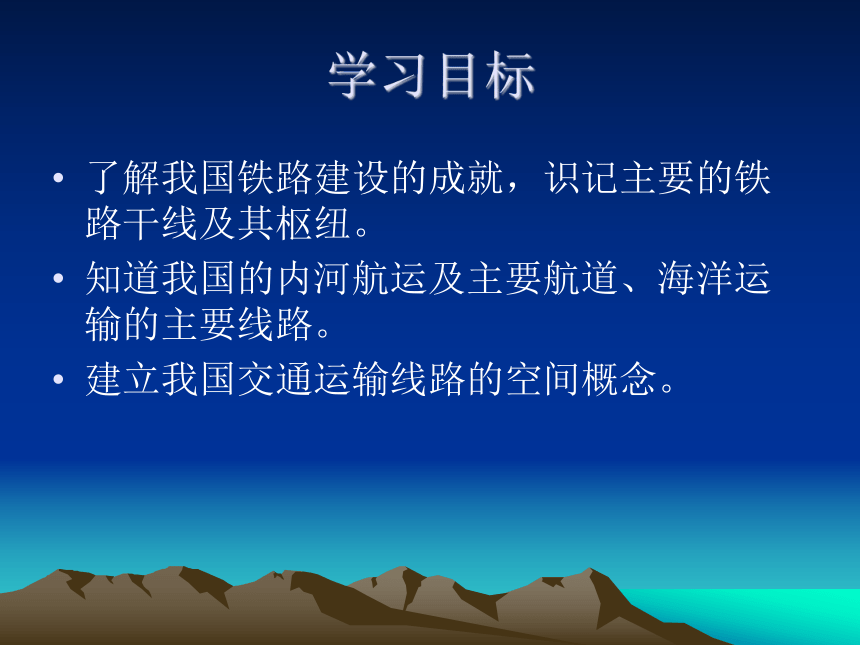 学习目标

• 了解我国铁路建设的成就，识记主要的铁路干线及其枢纽。

• 知道我国的内河航运及主要航道、海洋运输的主要线路。

• 建立我国交通运输线路的空间概念。